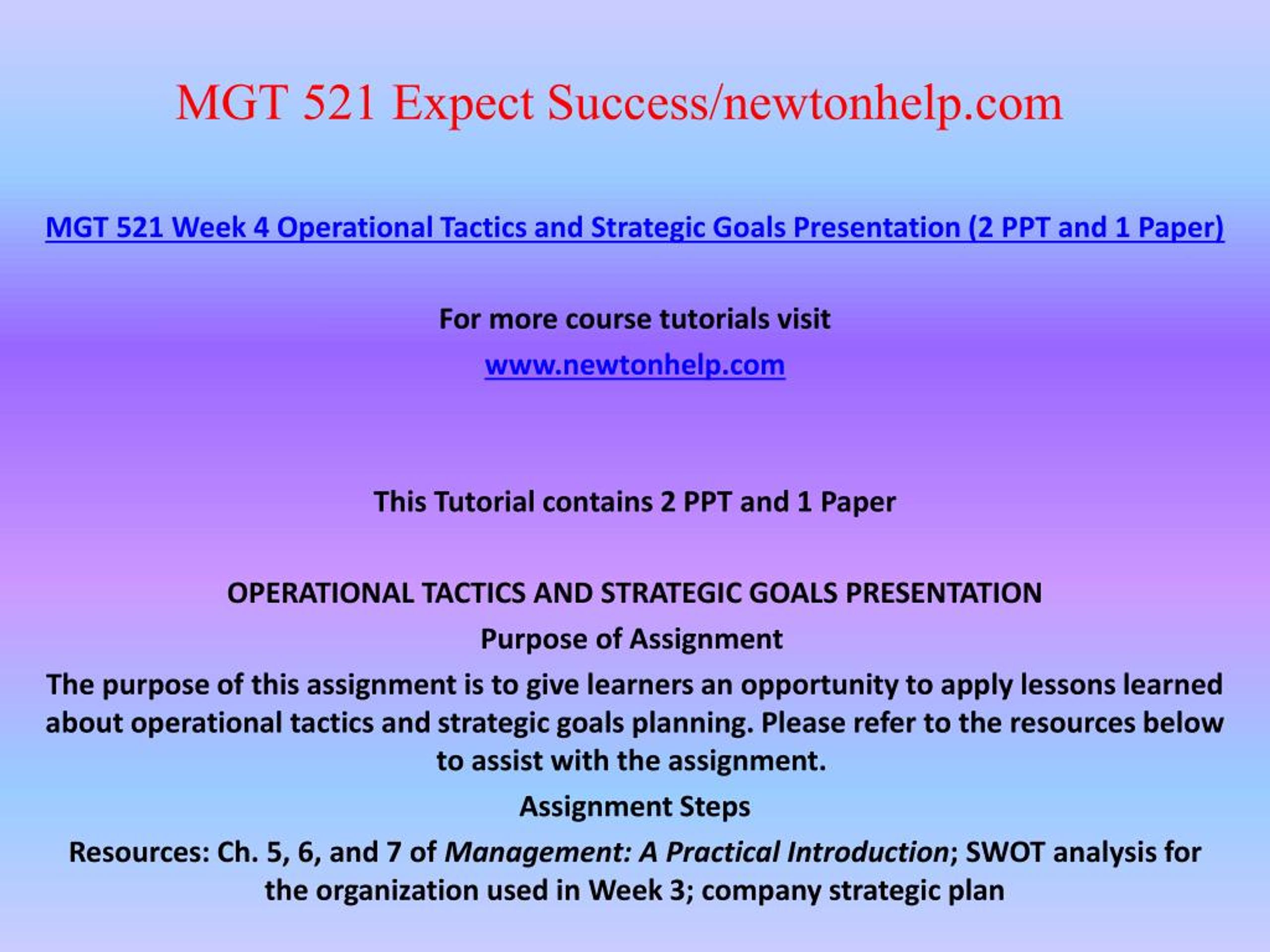 MGT 521 Expect Success/newtonhelp.com

MGT 521 Week 4 Operational Tactics and Strategic Goals Presentation (2 PPT and 1 Paper)

For more course tutorials visit

www.newtonhelp.com

This Tutorial contains 2 PPT and 1 Paper

OPERATIONAL TACTICS AND STRATEGIC GOALS PRESENTATION

Purpose of Assignment

The purpose of this assignment is to give learners an opportunity to apply lessons learned about operational tactics and strategic goals planning. Please refer to the resources below to assist with the assignment.

Assignment Steps

Resources: Ch. 5, 6, and 7 of Management: A Practical Introduction; SWOT analysis for the organization used in Week 3; company strategic plan